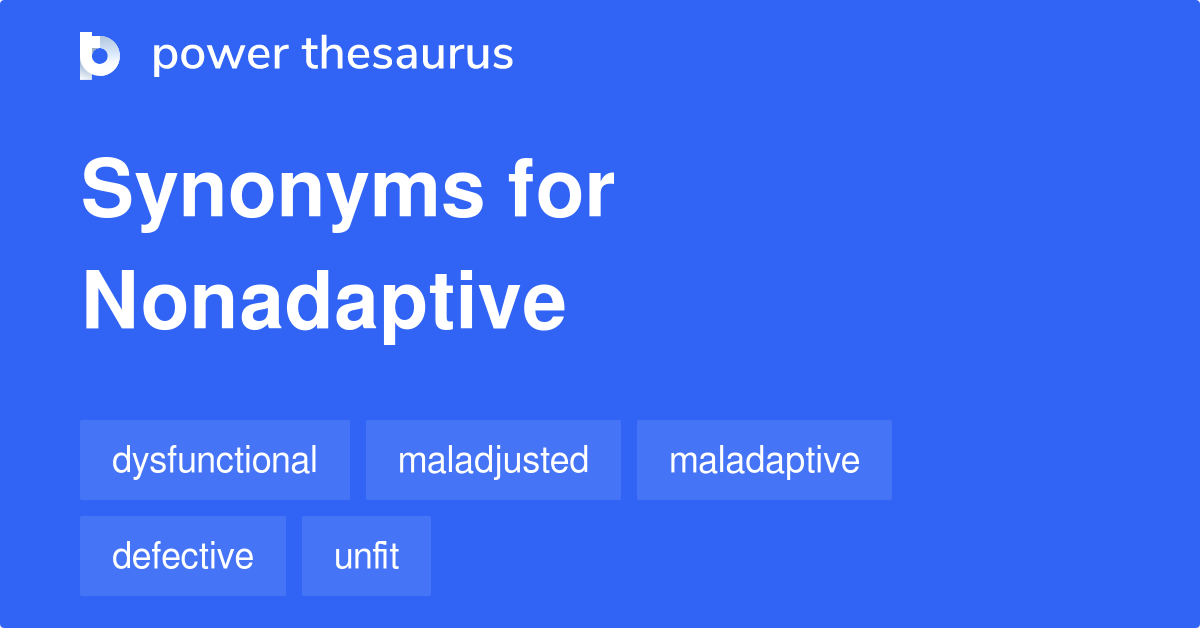 power thesaurus

Synonyms for Nonadaptive

dysfunctional
maladjusted
maladaptive
defective
unfit